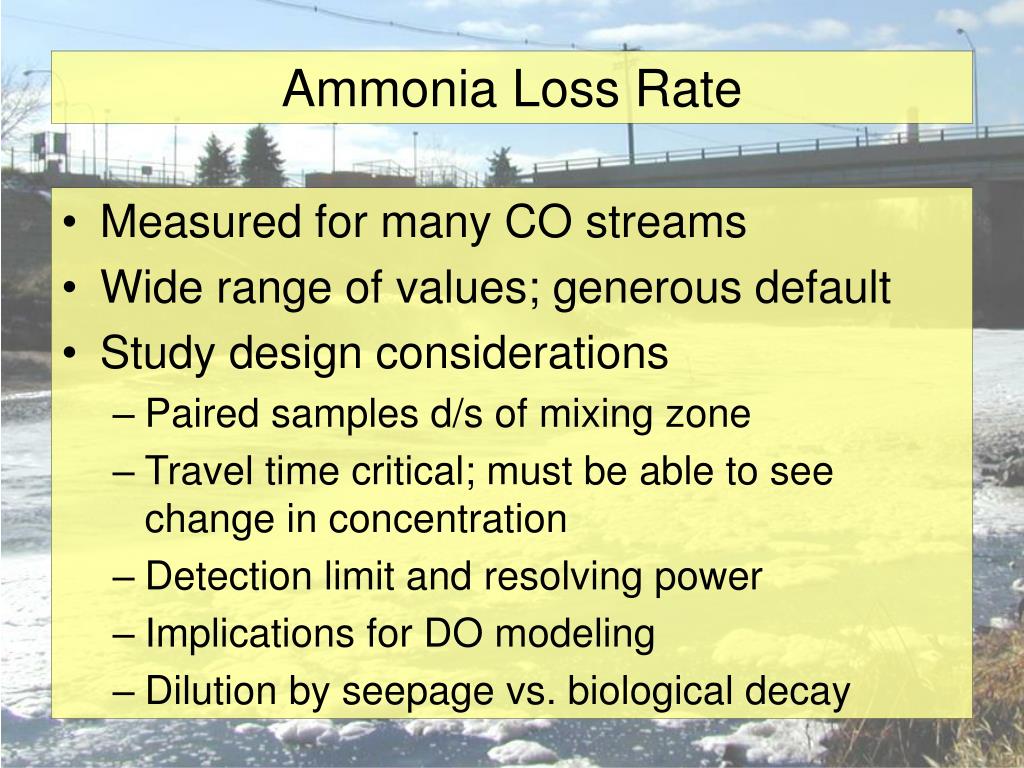 Ammonia Loss Rate

• Measured for many CO streams
• Wide range of values; generous default
• Study design considerations
– Paired samples d/s of mixing zone
– Travel time critical; must be able to see change in concentration
– Detection limit and resolving power
– Implications for DO modeling
– Dilution by seepage vs. biological decay